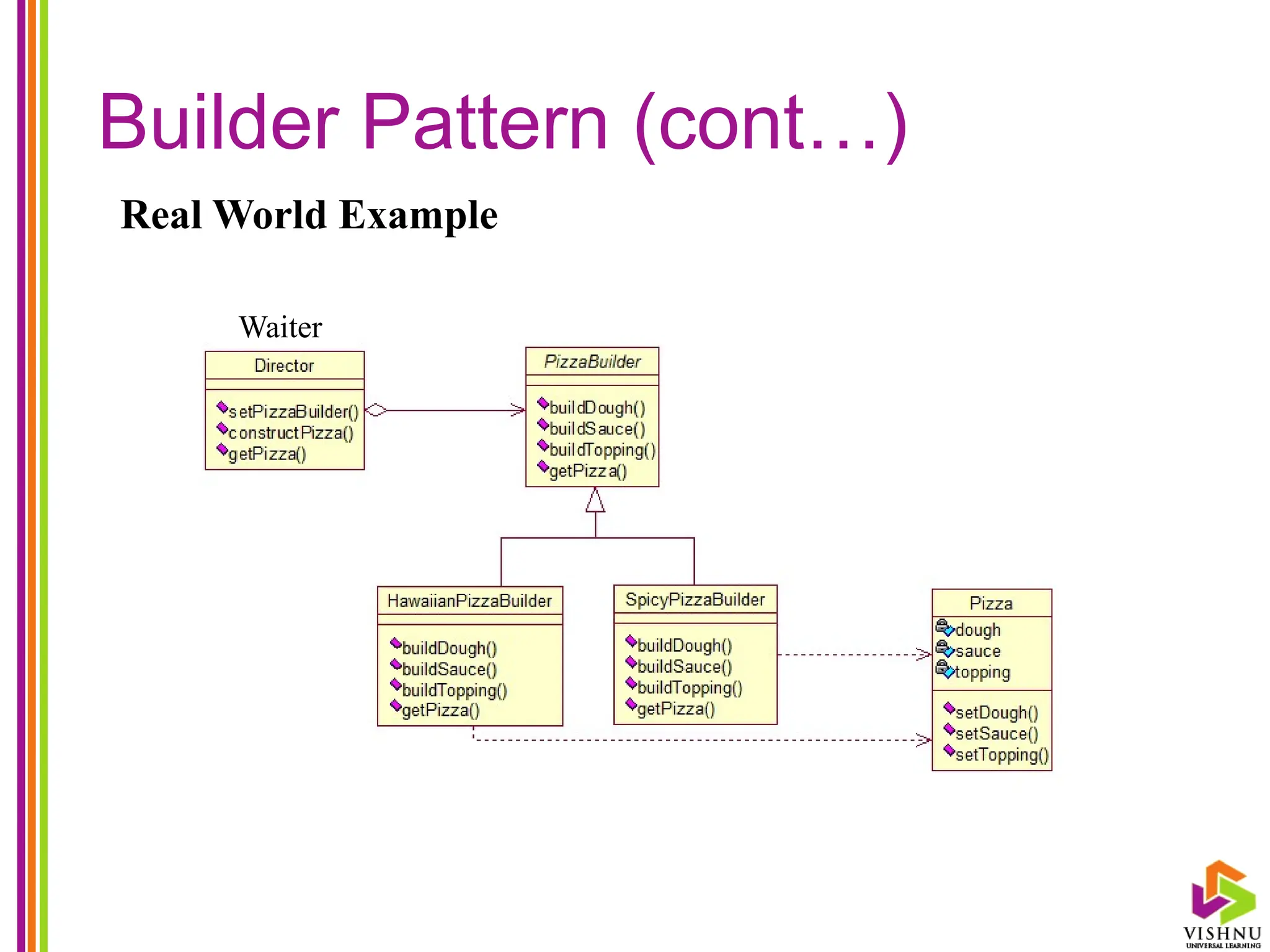 Builder Pattern (cont…)

Real World Example

Waiter

Director

setPizzaBuilder()
constructPizza()
getPizza()

PizzaBuilder

buildDough()
buildSauce()
buildTopping()
getPizza()

HawaiianPizzaBuilder

buildDough()
buildSauce()
buildTopping()
getPizza()

SpicyPizzaBuilder

buildDough()
buildSauce()
buildTopping()
getPizza()

Pizza

dough
sauce
topping

setDough()
setSauce()
setTopping()

VISHNU
UNIVERSAL LEARNING